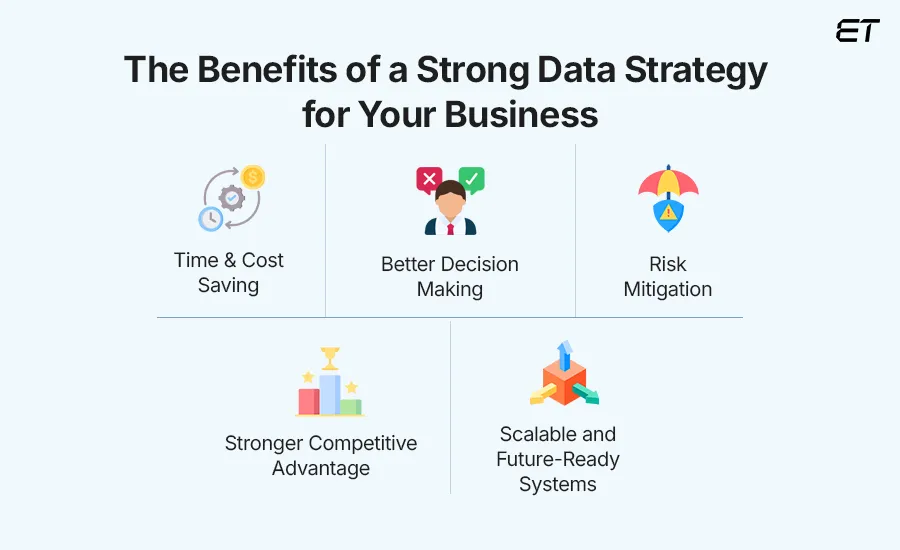 ET

The Benefits of a Strong Data Strategy for Your Business

Time & Cost Saving

Better Decision Making

Risk Mitigation

Stronger Competitive Advantage

Scalable and Future-Ready Systems